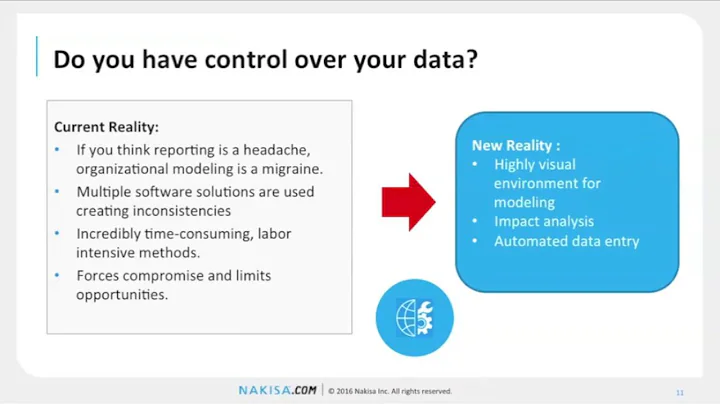 Do you have control over your data?

Current Reality:
• If you think reporting is a headache, organizational modeling is a migraine.
• Multiple software solutions are used creating inconsistencies
• Incredibly time-consuming, labor intensive methods.
• Forces compromise and limits opportunities.

New Reality :
• Highly visual environment for modeling
• Impact analysis
• Automated data entry

NAKISA.COM | © 2016 Nakisa Inc. All rights reserved.

11